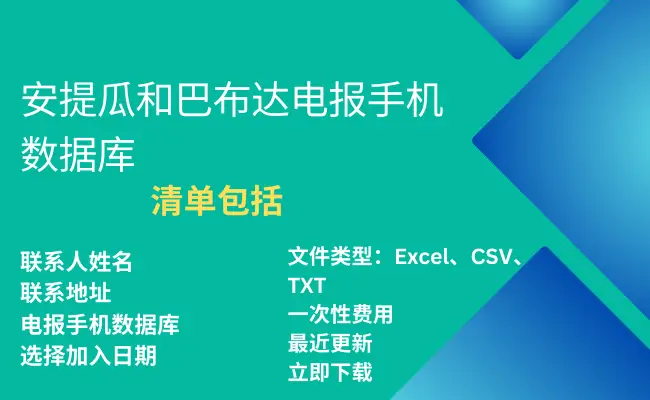 安提瓜和巴布达电报手机数据库

清单包括

联系人姓名
联系地址
电报手机数据库
选择加入日期

文件类型：Excel、CSV、TXT
一次性费用
最近更新
立即下载